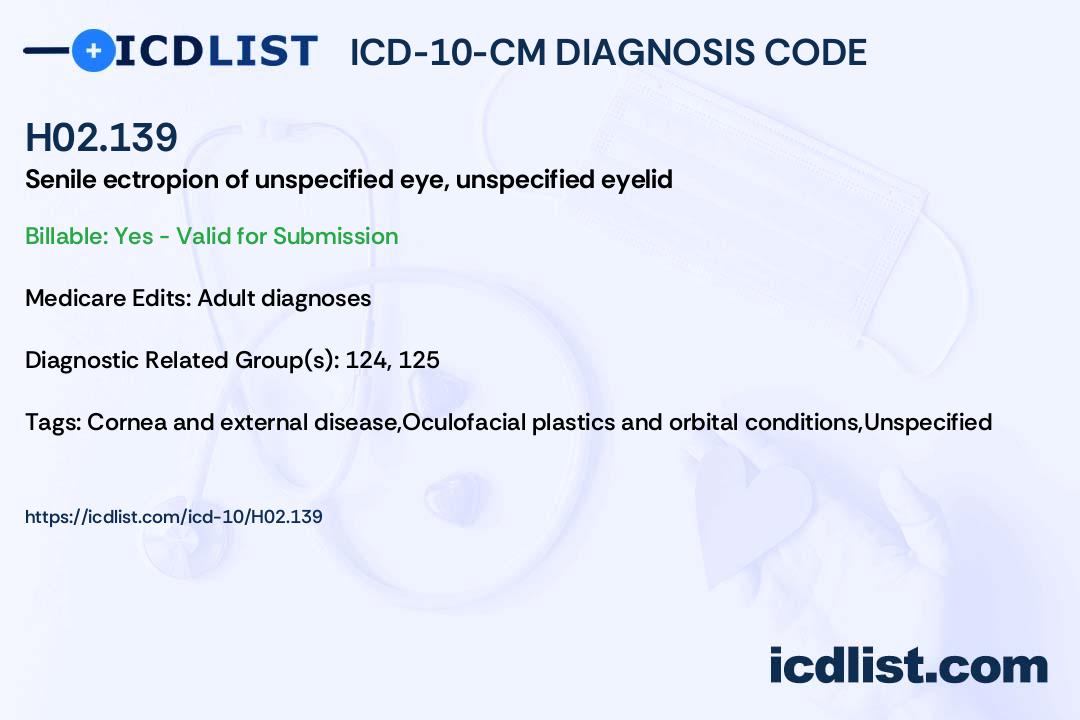 ICDLIST ICD-10-CM DIAGNOSIS CODE

H02.139

Senile ectropion of unspecified eye, unspecified eyelid

Billable: Yes - Valid for Submission

Medicare Edits: Adult diagnoses

Diagnostic Related Group(s): 124, 125

Tags: Cornea and external disease,Oculofacial plastics and orbital conditions,Unspecified

https://icdlist.com/icd-10/H02.139

icdlist.com